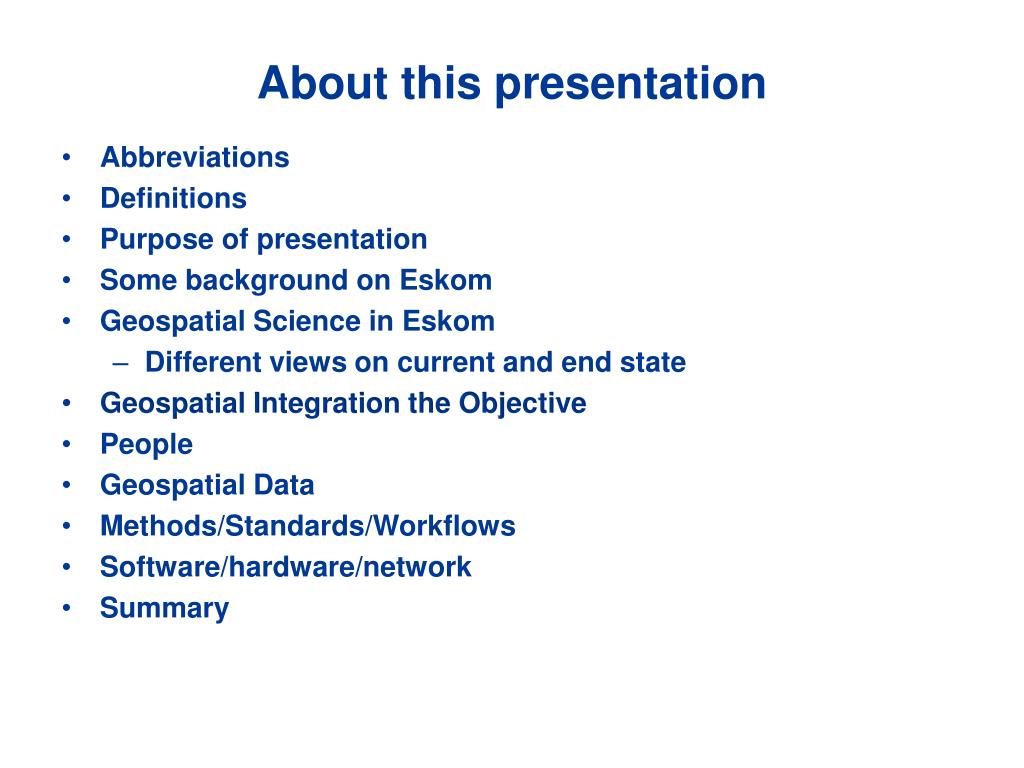 About this presentation

• Abbreviations
• Definitions
• Purpose of presentation
• Some background on Eskom
• Geospatial Science in Eskom
  – Different views on current and end state
• Geospatial Integration the Objective
• People
• Geospatial Data
• Methods/Standards/Workflows
• Software/hardware/network
• Summary